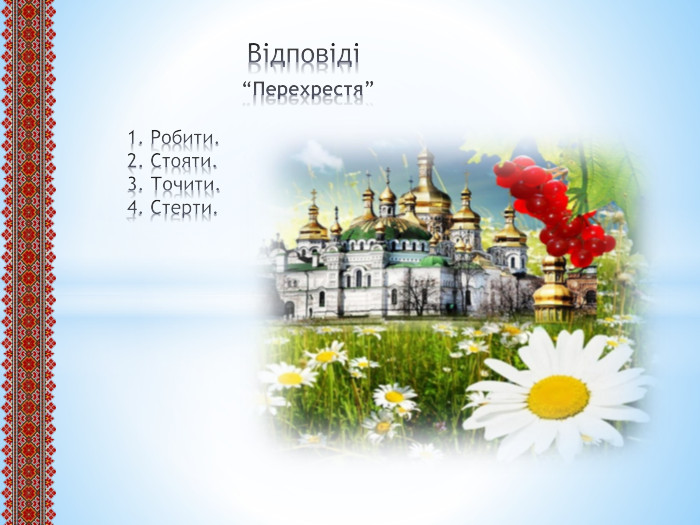 Відповіді
“Перехрестя”

1. Робити.
2. Стояти.
3. Точити.
4. Стерти.